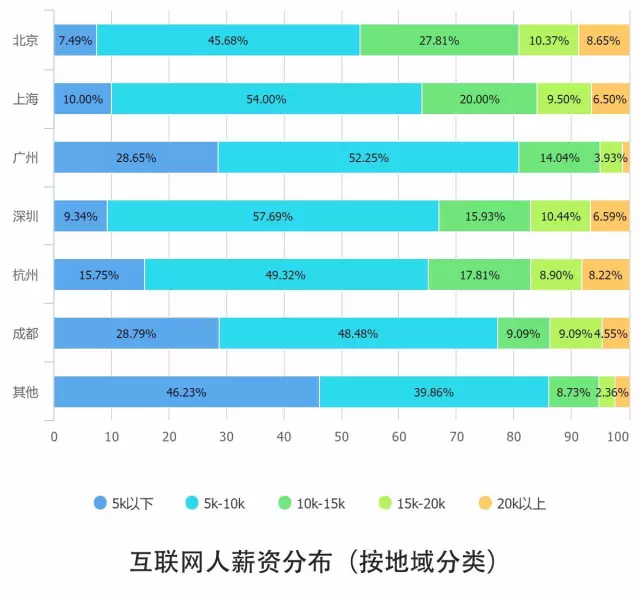 北京 7.49% 45.68% 27.81% 10.37% 8.65%

上海 10.00% 54.00% 20.00% 9.50% 6.50%

广州 28.65% 52.25% 14.04% 3.93%

深圳 9.34% 57.69% 15.93% 10.44% 6.59%

杭州 15.75% 49.32% 17.81% 8.90% 8.22%

成都 28.79% 48.48% 9.09% 9.09% 4.55%

其他 46.23% 39.86% 8.73% 2.36%

0 10 20 30 40 50 60 70 80 90 100

5k以下 5k-10k 10k-15k 15k-20k 20k以上

互联网人薪资分布（按地域分类）